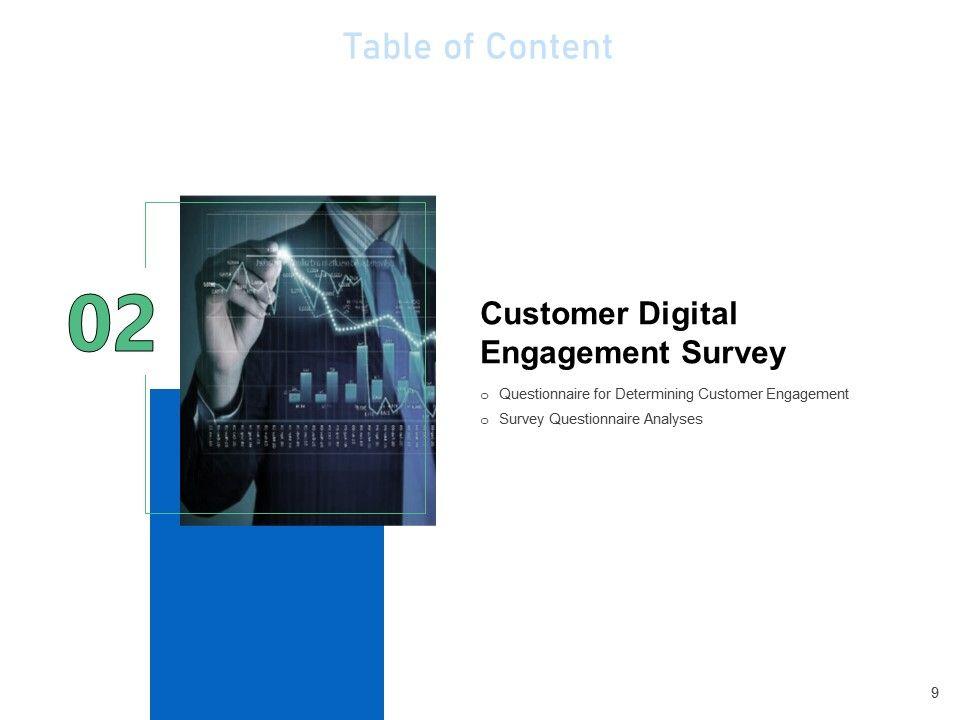 Table of Content

02

Customer Digital Engagement Survey

o Questionnaire for Determining Customer Engagement
o Survey Questionnaire Analyses

9